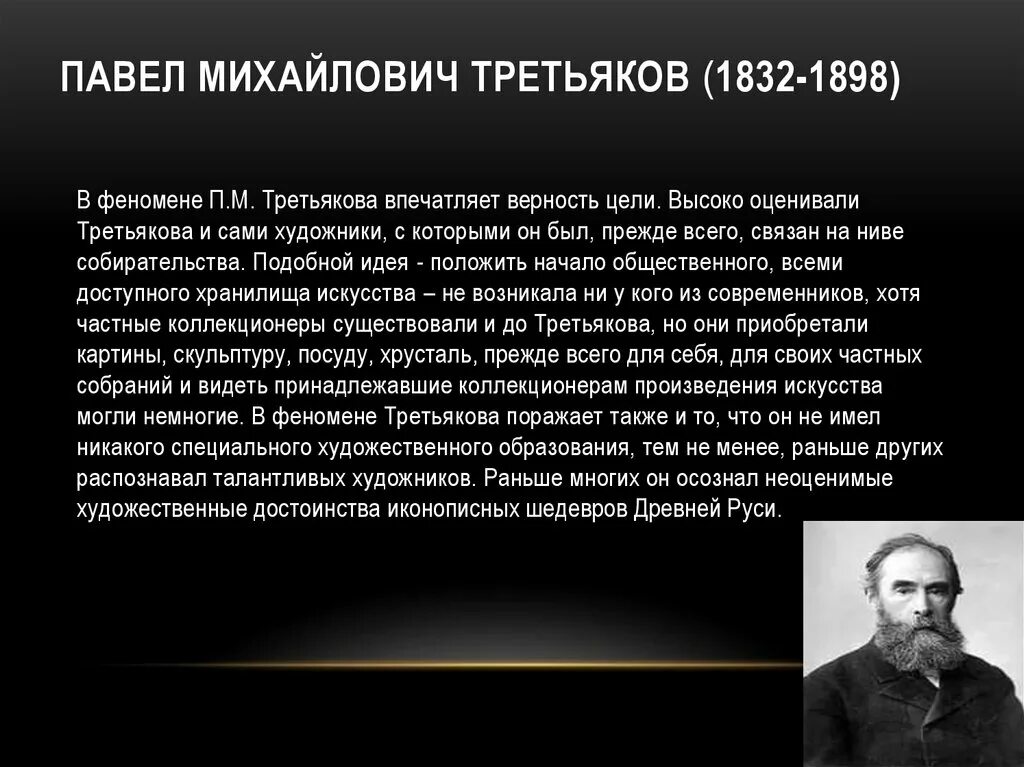 ПАВЕЛ МИХАЙЛОВИЧ ТРЕТЬЯКОВ (1832-1898)

В феномене П.М. Третьякова впечатляет верность цели. Высоко оценивали Третьякова и сами художники, с которыми он был, прежде всего, связан на ниве собирательства. Подобной идея - положить начало общественного, всеми доступного хранилища искусства – не возникала ни у кого из современников, хотя частные коллекционеры существовали и до Третьякова, но они приобретали картины, скульптуру, посуду, хрусталь, прежде всего для себя, для своих частных собраний и видеть принадлежавшие коллекционерам произведения искусства могли немногие. В феномене Третьякова поражает также и то, что он не имел никакого специального художественного образования, тем не менее, раньше других распознавал талантливых художников. Раньше многих он осознал неоценимые художественные достоинства иконописных шедевров Древней Руси.